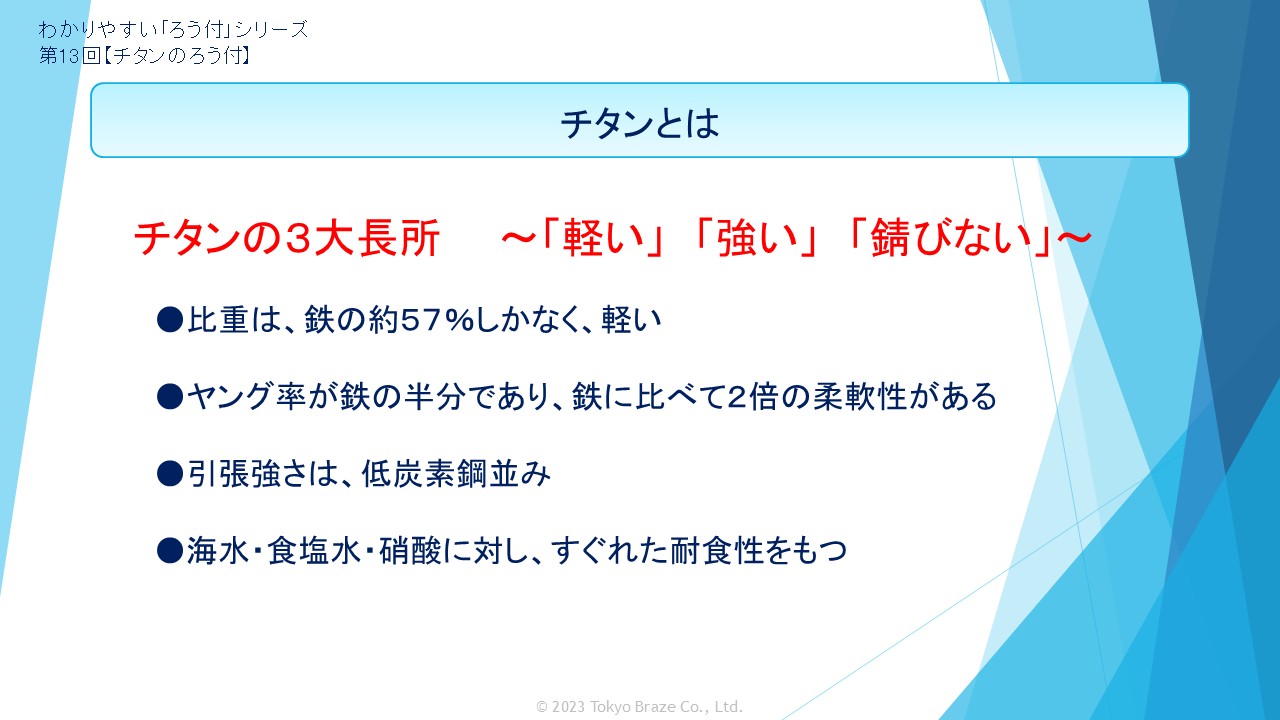 わかりやすい「ろう付」シリーズ
第13回【チタンのろう付】

チタンとは

チタンの3大長所　～「軽い」「強い」「錆びない」～

●比重は、鉄の約57%しかなく、軽い

●ヤング率が鉄の半分であり、鉄に比べて2倍の柔軟性がある

●引張強さは、低炭素鋼並み

●海水・食塩水・硝酸に対し、すぐれた耐食性をもつ

© 2023 Tokyo Braze Co., Ltd.